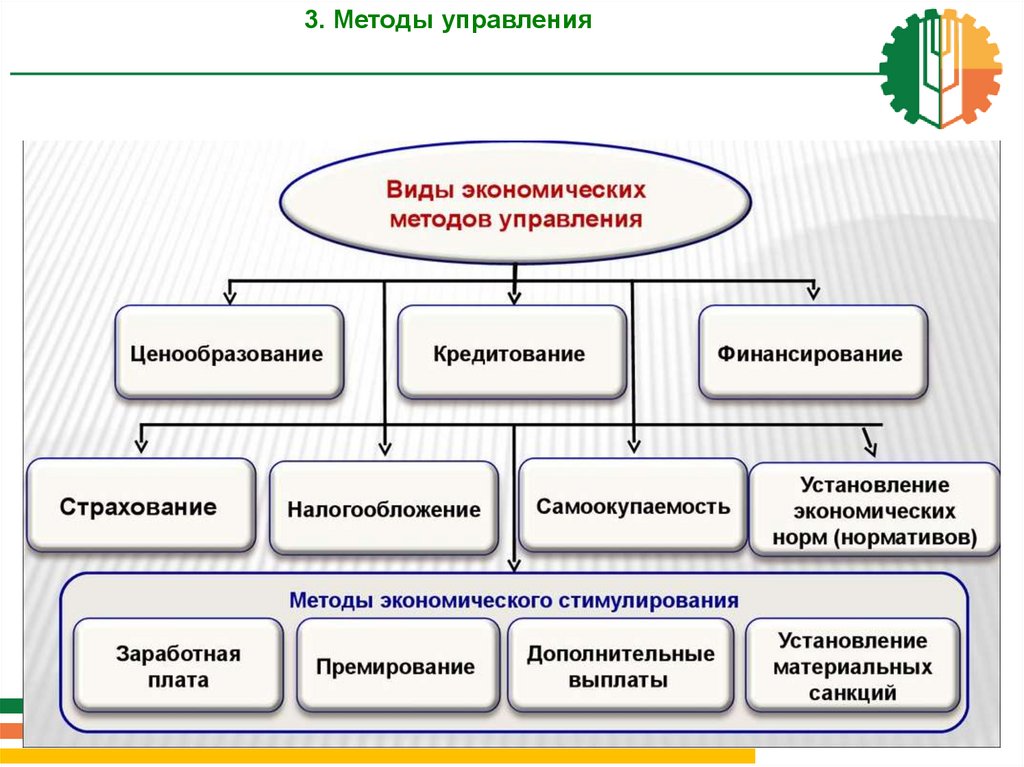 3. Методы управления

Виды экономических методов управления

Ценообразование

Кредитование

Финансирование

Страхование

Налогообложение

Самоокупаемость

Установление экономических норм (нормативов)

Методы экономического стимулирования

Заработная плата

Премирование

Дополнительные выплаты

Установление материальных санкций